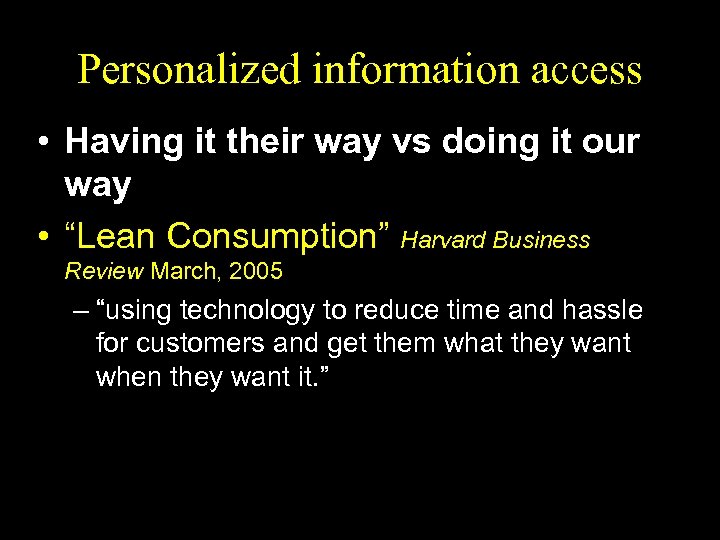 Personalized information access

• Having it their way vs doing it our way

• “Lean Consumption” Harvard Business Review March, 2005

– “using technology to reduce time and hassle for customers and get them what they want when they want it.”